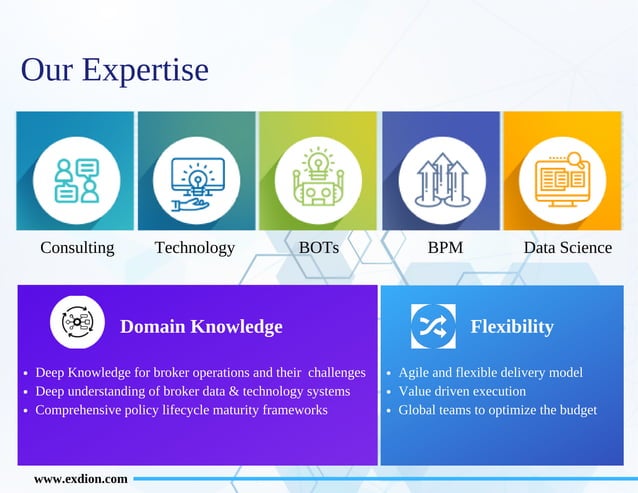 Our Expertise

Consulting

Technology

BOTs

BPM

Data Science

Domain Knowledge

- Deep Knowledge for broker operations and their challenges
- Deep understanding of broker data & technology systems
- Comprehensive policy lifecycle maturity frameworks

Flexibility

- Agile and flexible delivery model
- Value driven execution
- Global teams to optimize the budget

www.exdion.com